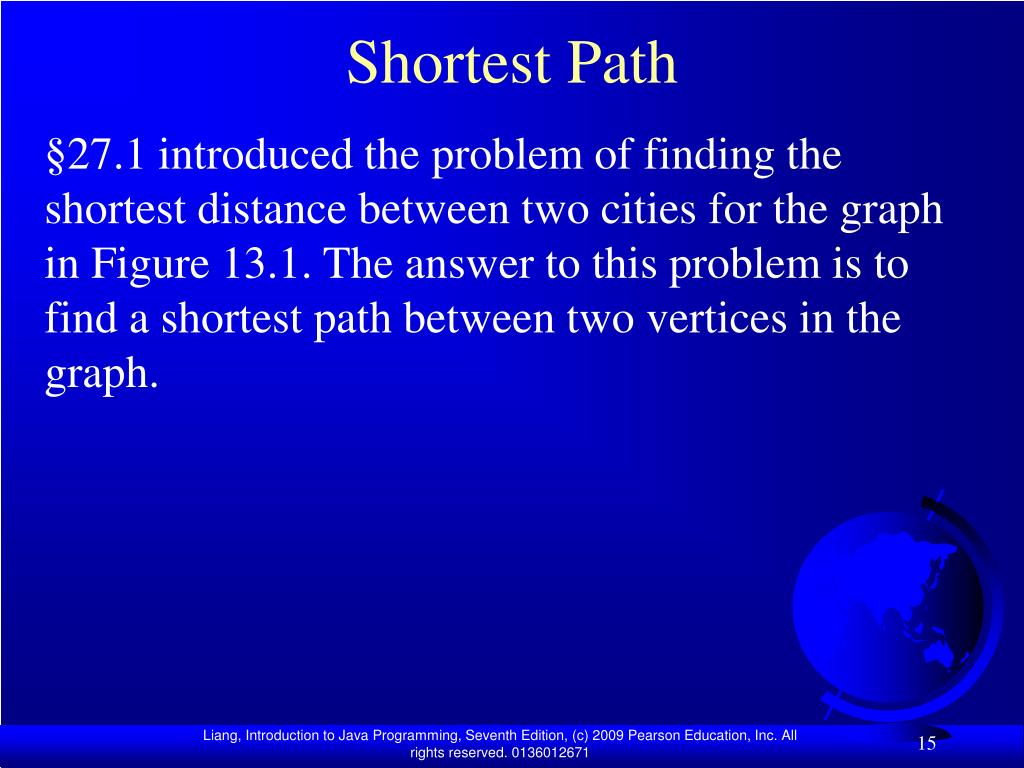 Shortest Path

§27.1 introduced the problem of finding the shortest distance between two cities for the graph in Figure 13.1. The answer to this problem is to find a shortest path between two vertices in the graph.

Liang, Introduction to Java Programming, Seventh Edition, (c) 2009 Pearson Education, Inc. All rights reserved. 0136012671

15